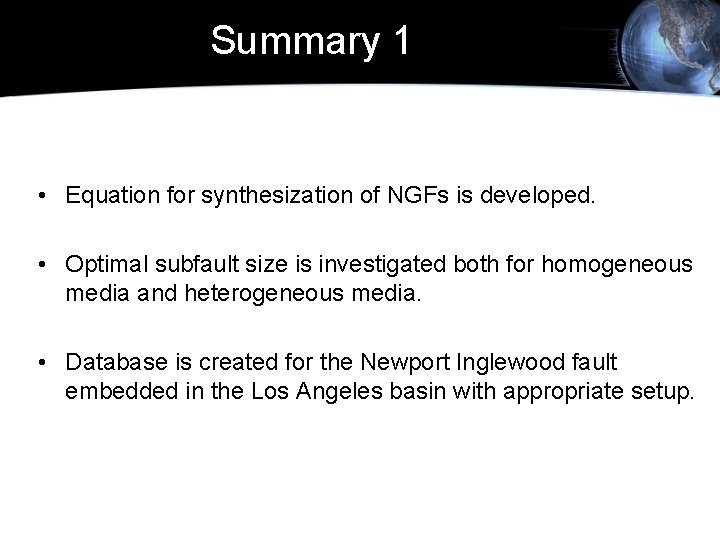 Summary 1

• Equation for synthesization of NGFs is developed.

• Optimal subfault size is investigated both for homogeneous media and heterogeneous media.

• Database is created for the Newport Inglewood fault embedded in the Los Angeles basin with appropriate setup.